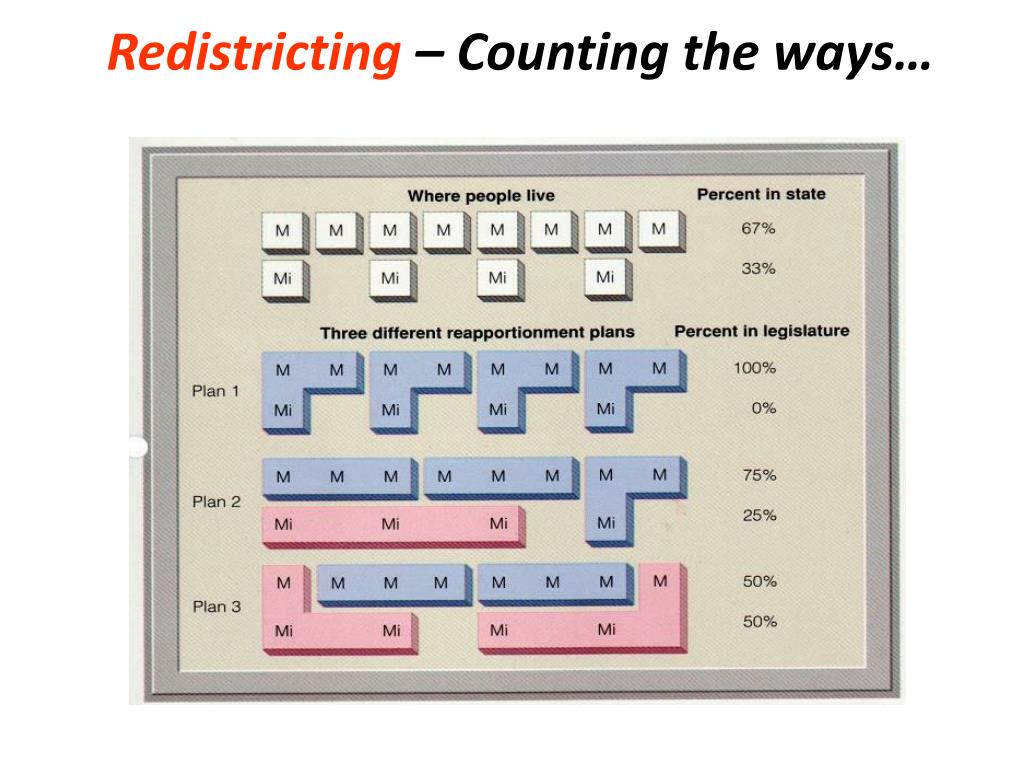 Redistricting – Counting the ways…

Where people live

Percent in state

M M M M M M M M 67%

Mi Mi Mi Mi 33%

Three different reapportionment plans

Percent in legislature

Plan 1

M M M M M M M M 100%

Mi Mi Mi Mi 0%

Plan 2

M M M M M M M M 75%

Mi Mi Mi Mi 25%

Plan 3

M M M M M M M M 50%

Mi Mi Mi Mi 50%